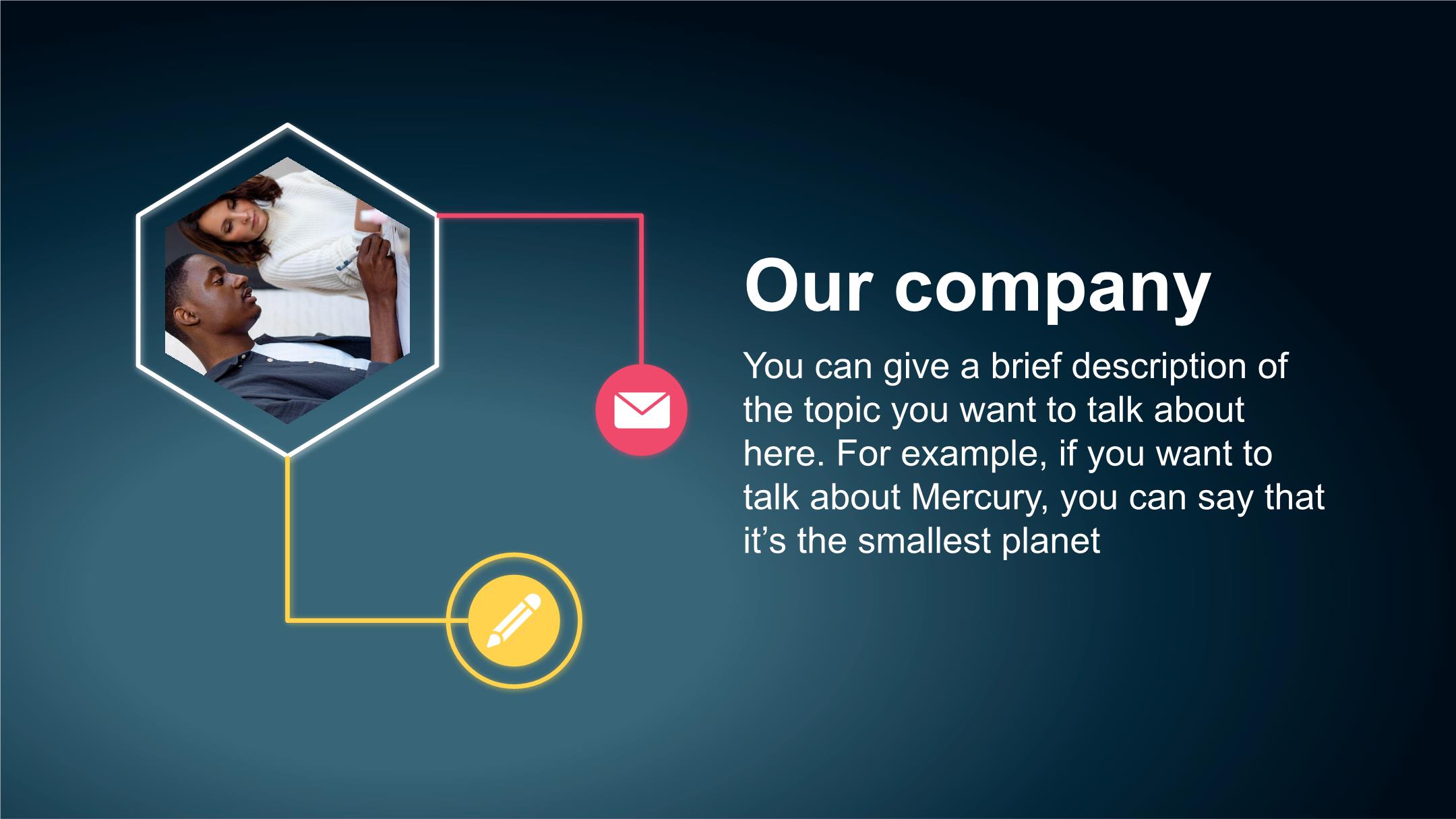 Our company

You can give a brief description of the topic you want to talk about here. For example, if you want to talk about Mercury, you can say that it’s the smallest planet